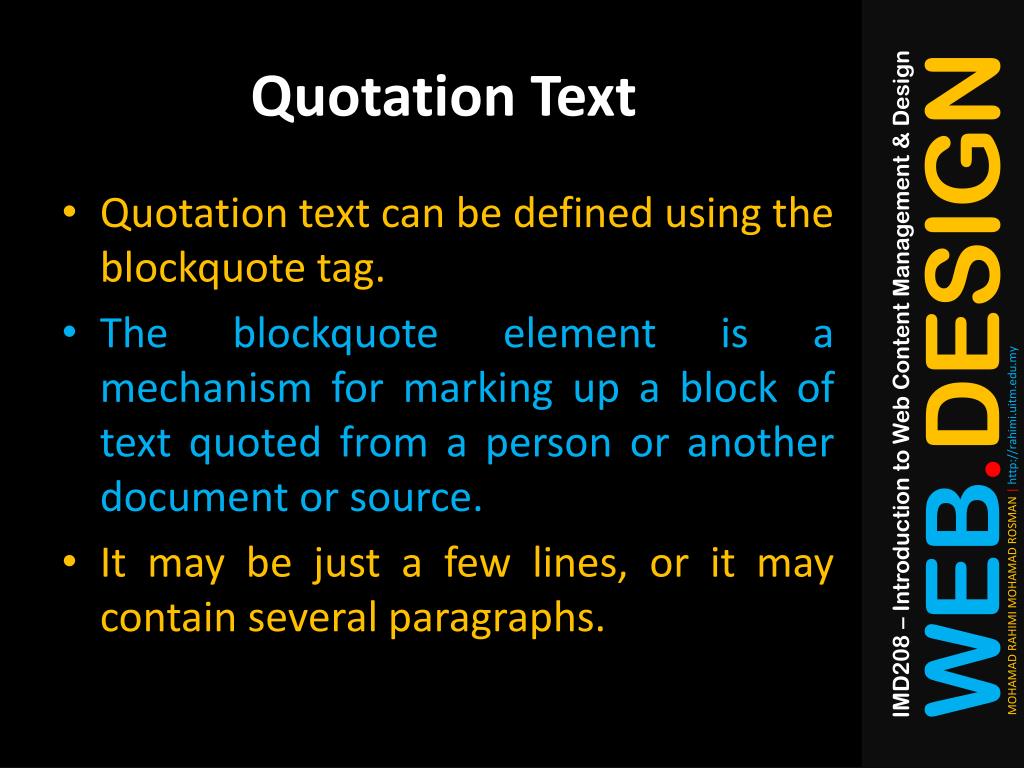 Quotation Text

• Quotation text can be defined using the blockquote tag.

• The blockquote element is a mechanism for marking up a block of text quoted from a person or another document or source.

• It may be just a few lines, or it may contain several paragraphs.

IMD208 – Introduction to Web Content Management & Design

WEB.DESIGN

MOHAMAD RAHIMI MOHAMAD ROSMAN | http://rahimi.uitm.edu.my